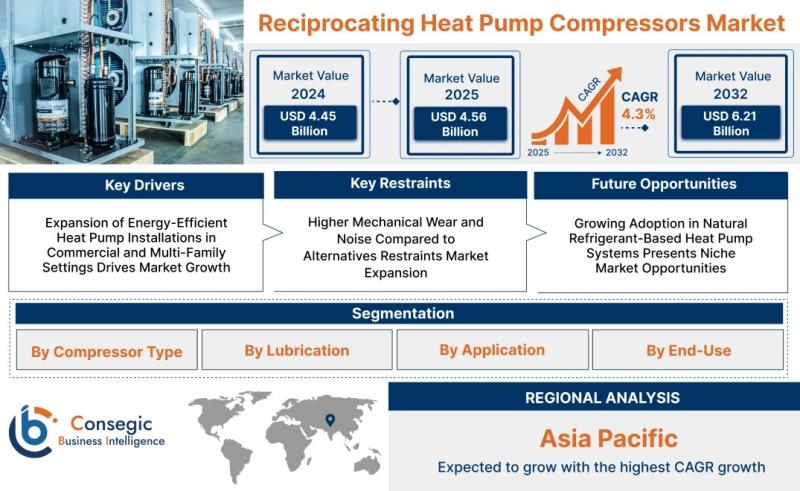 Reciprocating Heat Pump Compressors Market

Market Value
2024
USD 4.45 Billion

Market Value
2025
USD 4.56 Billion

CAGR
CAGR
4.3%
2025
2032

Market Value
2032
USD 6.21 Billion

Key Drivers
Expansion of Energy-Efficient Heat Pump Installations in Commercial and Multi-Family Settings Drives Market Growth

Key Restraints
Higher Mechanical Wear and Noise Compared to Alternatives Restraints Market Expansion

Future Opportunities
Growing Adoption in Natural Refrigerant-Based Heat Pump Systems Presents Niche Market Opportunities

Segmentation
By Compressor Type
By Lubrication
By Application
By End-Use

Consegic
Business Intelligence

REGIONAL ANALYSIS
Asia Pacific
Expected to grow with the highest CAGR growth